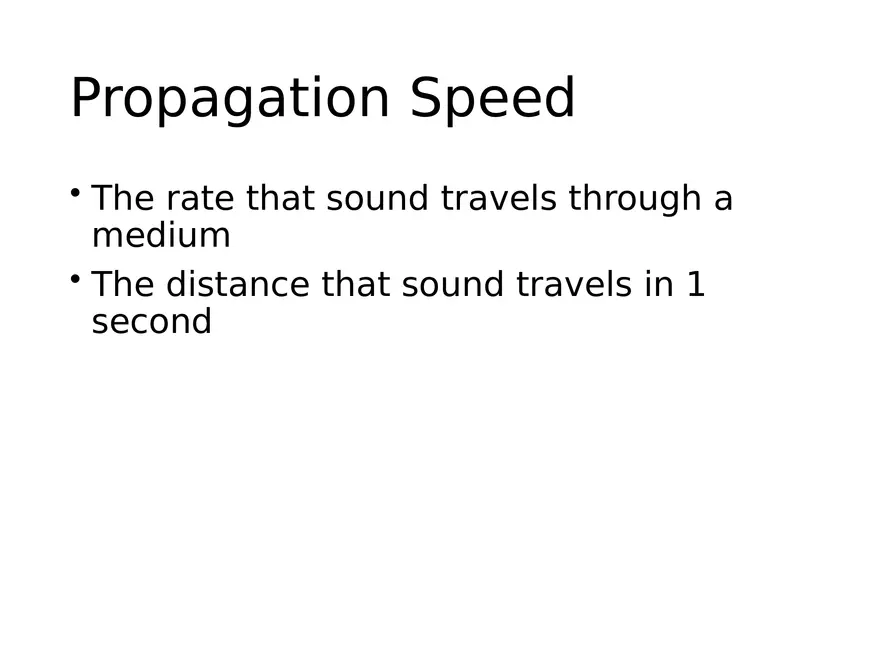 Propagation Speed

• The rate that sound travels through a medium
• The distance that sound travels in 1 second